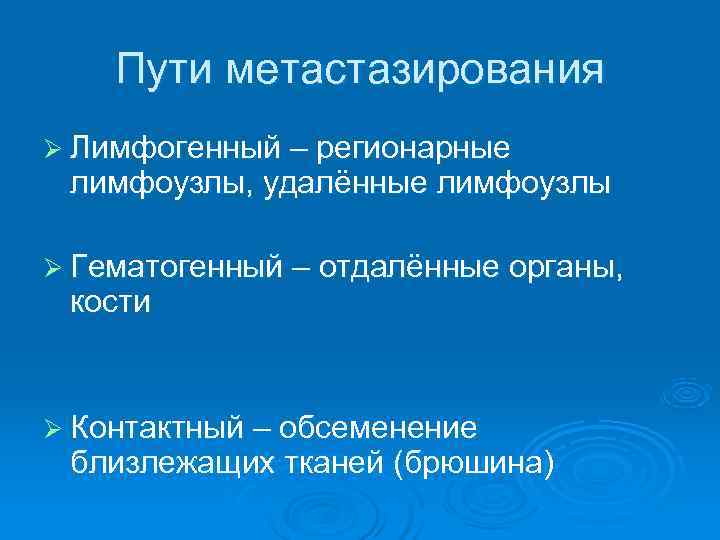 Пути метастазирования

➢ Лимфогенный – регионарные лимфоузлы, удалённые лимфоузлы

➢ Гематогенный – отдалённые органы, кости

➢ Контактный – обсеменение близлежащих тканей (брюшина)